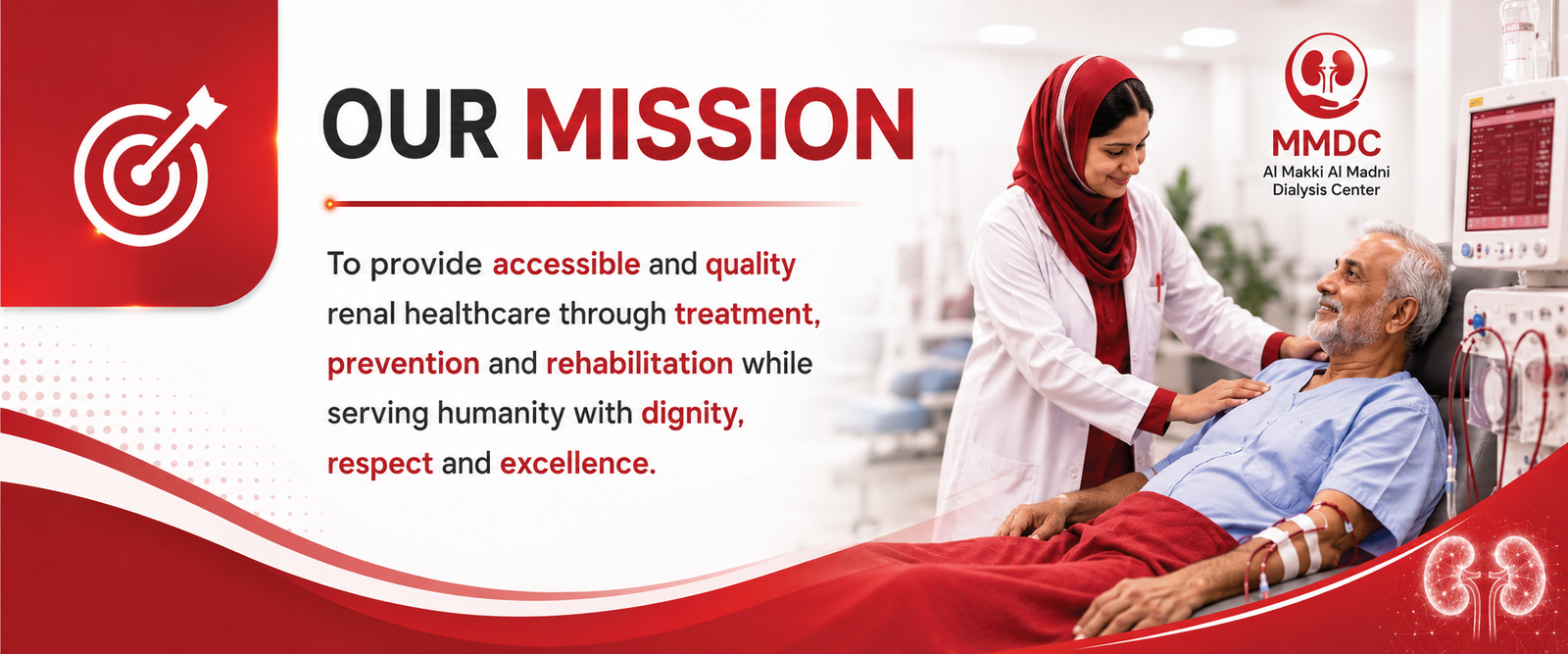 OUR MISSION

To provide accessible and quality renal healthcare through treatment, prevention and rehabilitation while serving humanity with dignity, respect and excellence.

MMDC
Al Makki Al Madni Dialysis Center